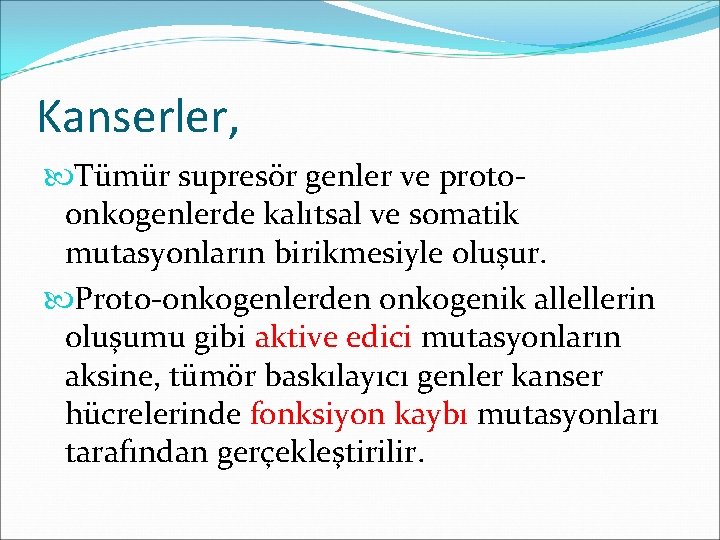 Kanserler,

Tümür supresör genler ve proto-onkogenlerde kalıtsal ve somatik mutasyonların birikmesiyle oluşur.

Proto-onkogenlerden onkogenik allellerin oluşumu gibi aktive edici mutasyonların aksine, tümör baskılayıcı genler kanser hücrelerinde fonksiyon kaybı mutasyonları tarafından gerçekleştirilir.